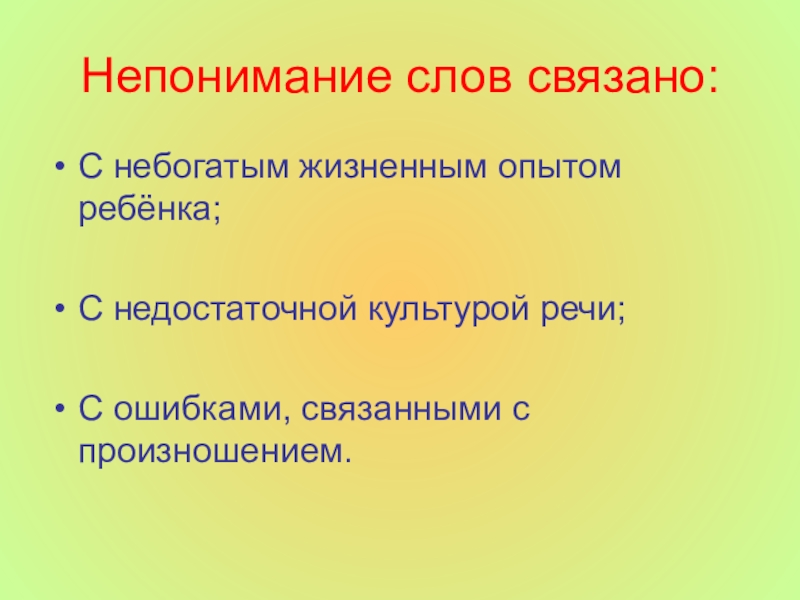 Непонимание слов связано:

• С небогатым жизненным опытом ребёнка;

• С недостаточной культурой речи;

• С ошибками, связанными с произношением.